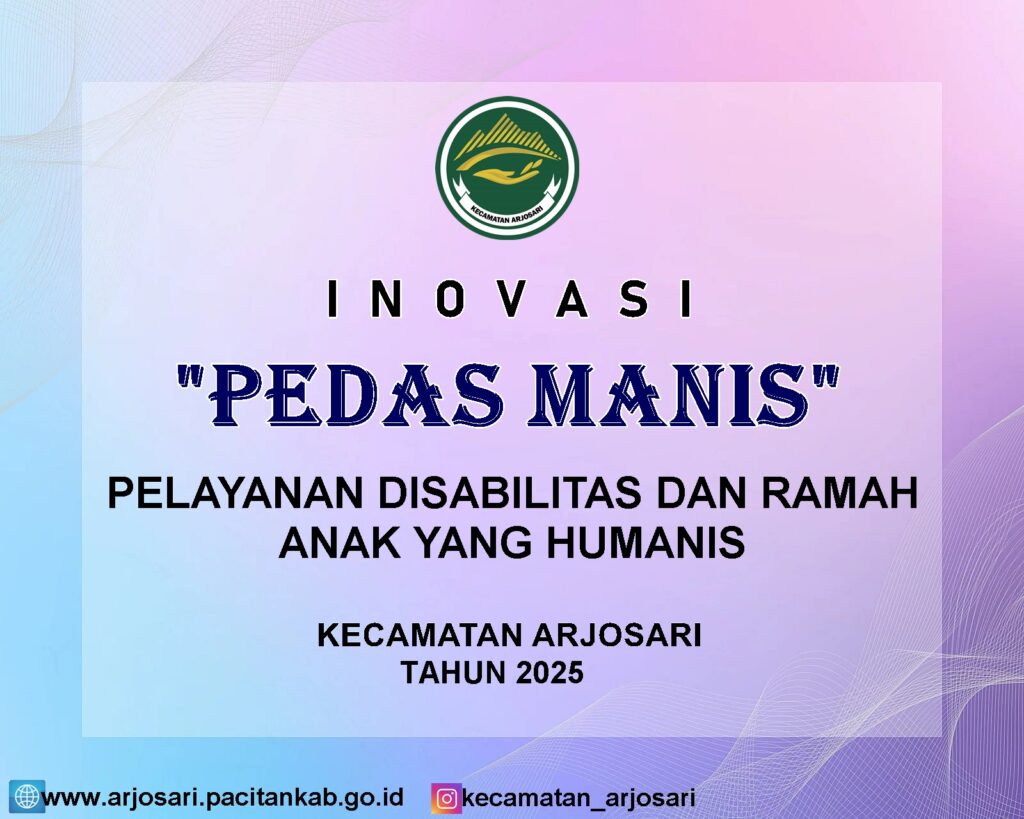 KECAMATAN ARJOSARI

INOVASI

"PEDAS MANIS"

PELAYANAN DISABILITAS DAN RAMAH ANAK YANG HUMANIS

KECAMATAN ARJOSARI
TAHUN 2025

www.arjosari.pacitankab.go.id kecamatan_arjosari